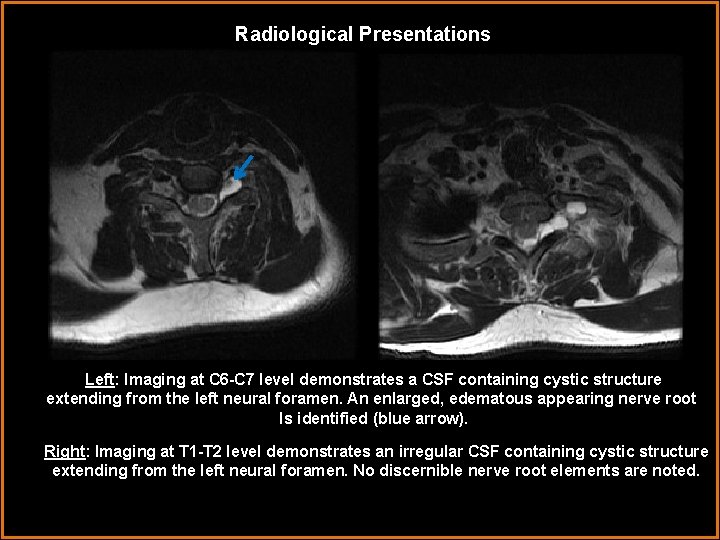 Radiological Presentations

Left: Imaging at C6-C7 level demonstrates a CSF containing cystic structure extending from the left neural foramen. An enlarged, edematous appearing nerve root Is identified (blue arrow).

Right: Imaging at T1-T2 level demonstrates an irregular CSF containing cystic structure extending from the left neural foramen. No discernible nerve root elements are noted.